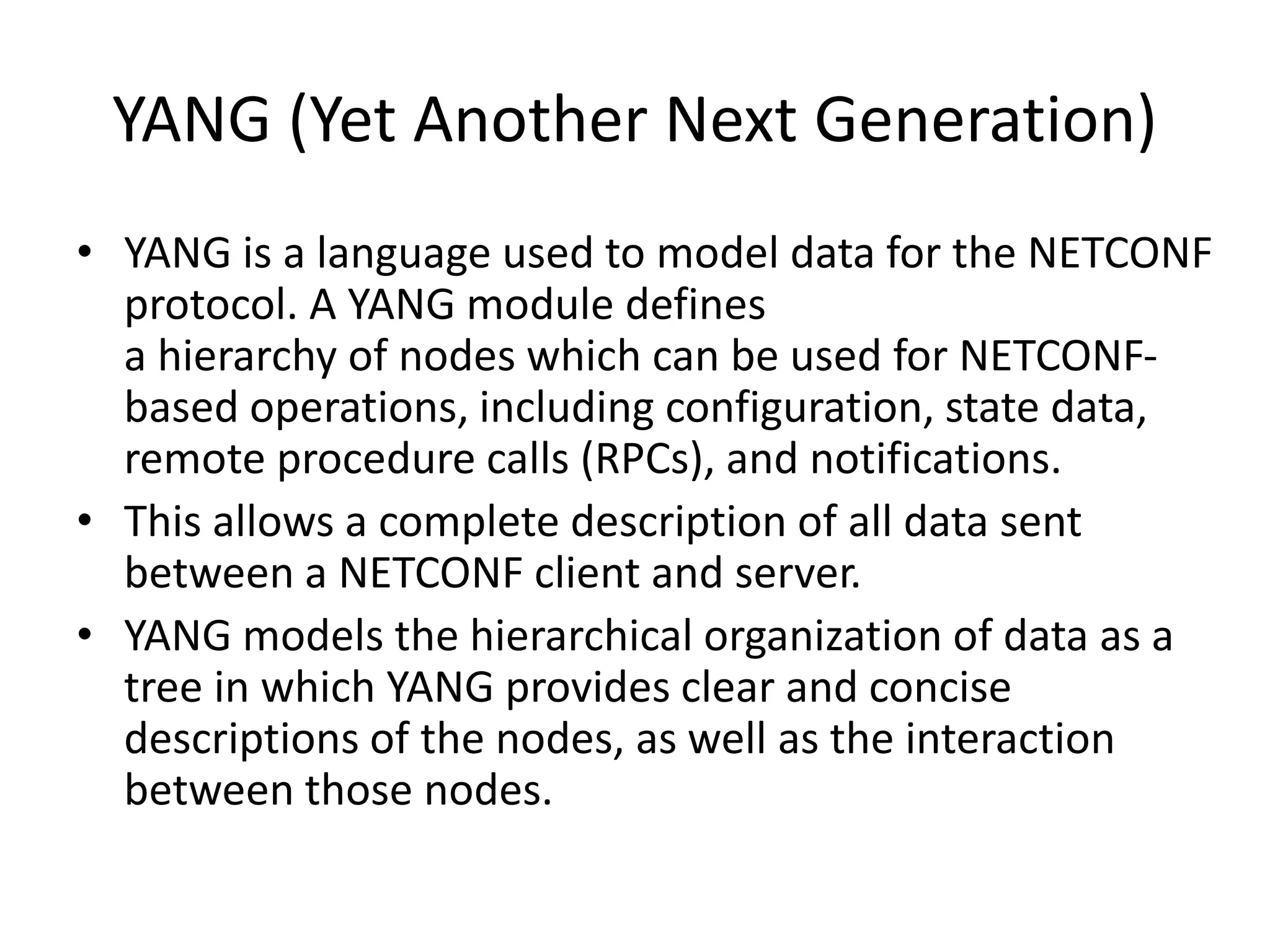 YANG (Yet Another Next Generation)

• YANG is a language used to model data for the NETCONF protocol. A YANG module defines a hierarchy of nodes which can be used for NETCONF-based operations, including configuration, state data, remote procedure calls (RPCs), and notifications.

• This allows a complete description of all data sent between a NETCONF client and server.

• YANG models the hierarchical organization of data as a tree in which YANG provides clear and concise descriptions of the nodes, as well as the interaction between those nodes.